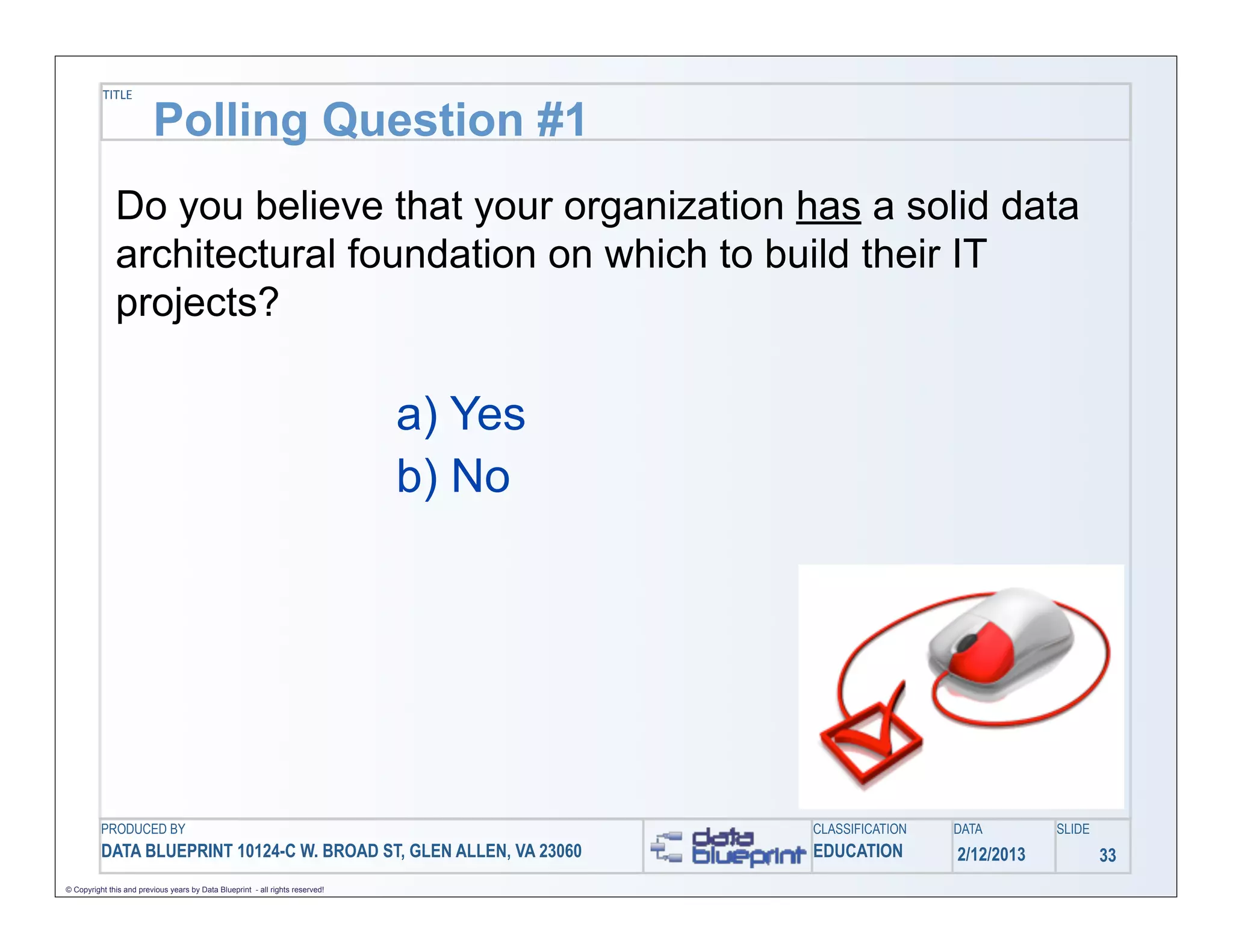 TITLE
Polling Question #1

Do you believe that your organization has a solid data architectural foundation on which to build their IT projects?

a) Yes
b) No

PRODUCED BY
DATA BLUEPRINT 10124-C W. BROAD ST, GLEN ALLEN, VA 23060

data blueprint

CLASSIFICATION
EDUCATION

DATA
2/12/2013

SLIDE
33

© Copyright this and previous years by Data Blueprint - all rights reserved!